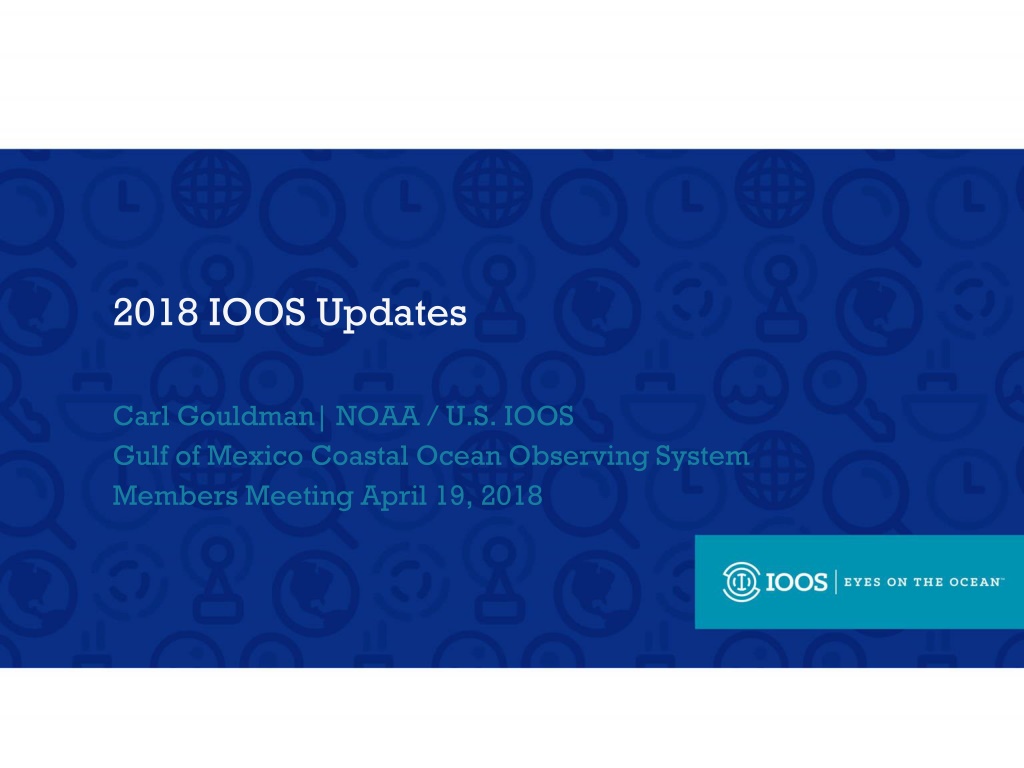 2018 IOOS Updates

Carl Gouldman| NOAA / U.S. IOOS
Gulf of Mexico Coastal Ocean Observing System
Members Meeting April 19, 2018

IOOS | EYES ON THE OCEAN™